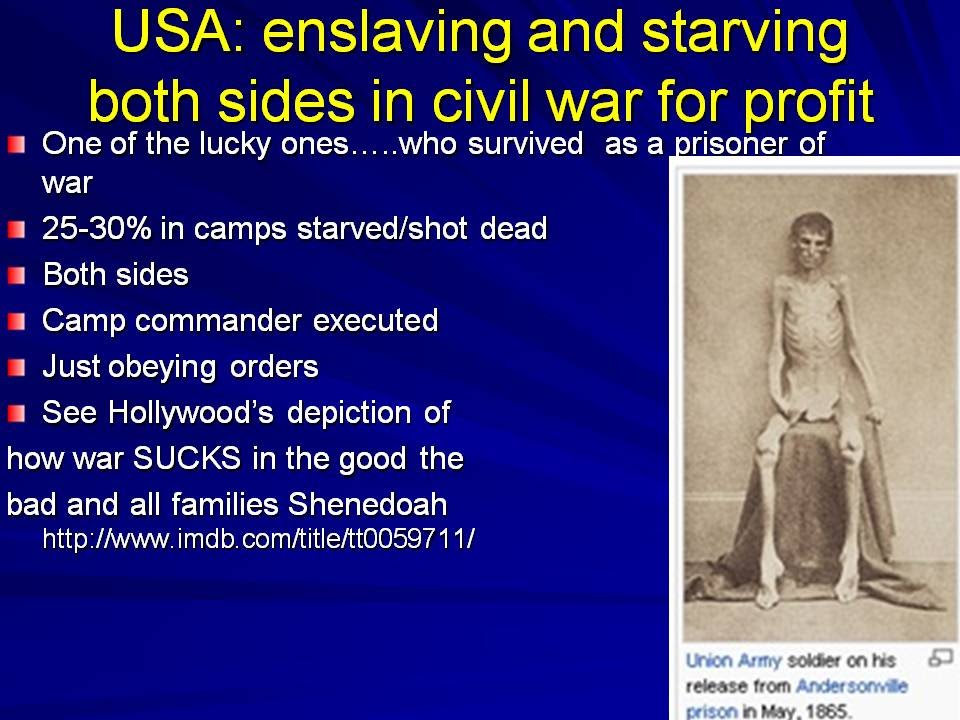 USA: enslaving and starving both sides in civil war for profit

One of the lucky ones…..who survived as a prisoner of war

25-30% in camps starved/shot dead

Both sides

Camp commander executed

Just obeying orders

See Hollywood's depiction of how war SUCKS in the good the bad and all families Shenedoah http://www.imdb.com/title/tt0059711/

Union Army soldier on his release from Andersonville prison in May, 1865.